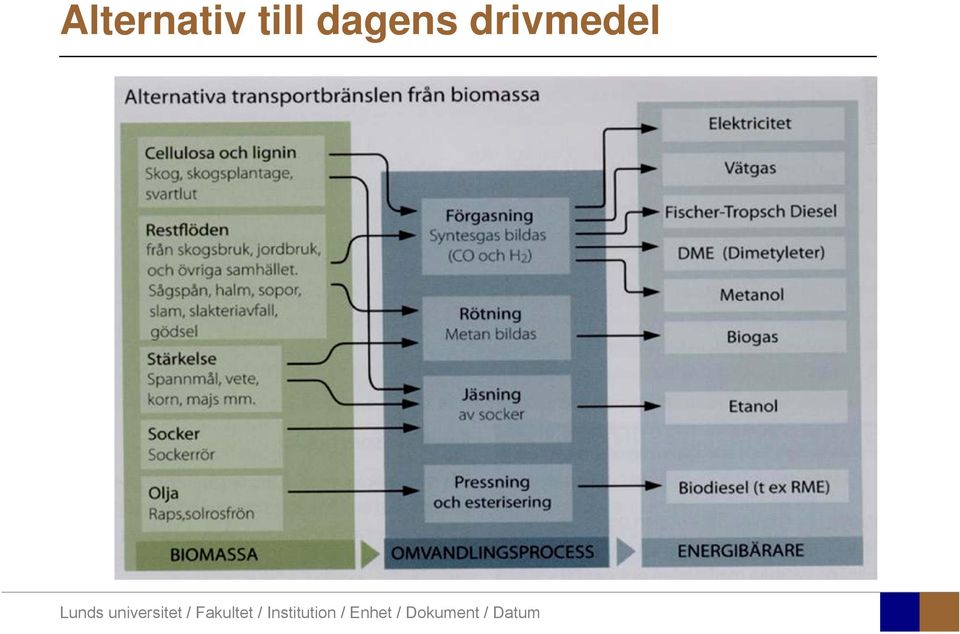 Alternativ till dagens drivmedel

Alternativa transportbränslen från biomassa

Cellulosa och lignin
Skog, skogsplantage, svartlut

Restflöden
från skogsbruk, jordbruk, och övriga samhället. Sågspån, halm, sopor, slam, slakteriavfall, gödsel

Stärkelse
Spannmål, vete, korn, majs mm.

Socker
Sockerrör

Olja
Raps,solrosfrön

BIOMASSA

Förgasning
Syntesgas bildas
(CO och $H_2$)

Rötning
Metan bildas

Jäsning
av socker

Pressning
och esterisering

OMVANDLINGSPROCESS

Elektricitet

Vätgas

Fischer-Tropsch Diesel

DME (Dimetyleter)

Metanol

Biogas

Etanol

Biodiesel (t ex RME)

ENERGIBÄRARE

Lunds universitet / Fakultet / Institution / Enhet / Dokument / Datum